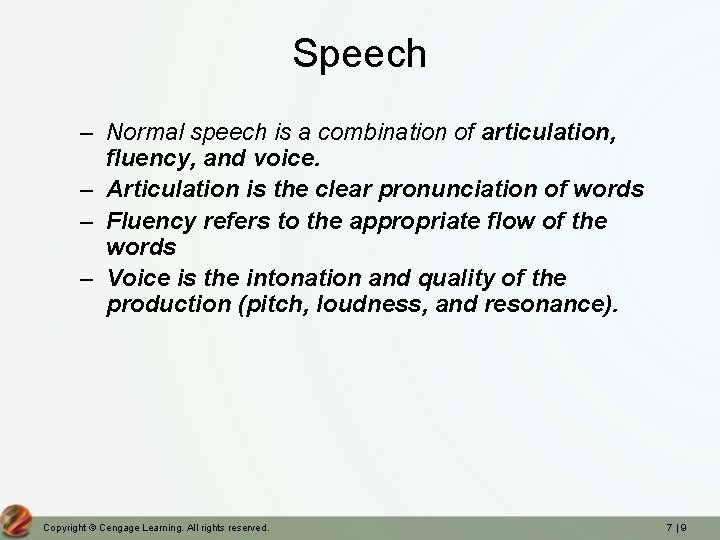 Speech

– Normal speech is a combination of articulation, fluency, and voice.
– Articulation is the clear pronunciation of words
– Fluency refers to the appropriate flow of the words
– Voice is the intonation and quality of the production (pitch, loudness, and resonance).

Copyright © Cengage Learning. All rights reserved.

7 | 9